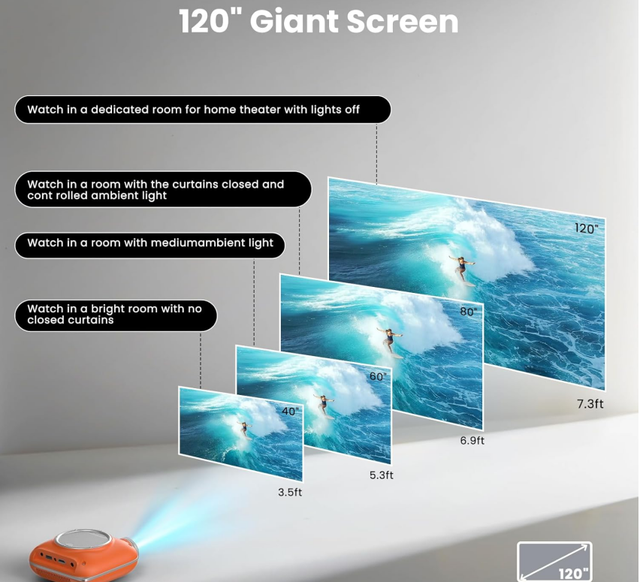 120" Giant Screen

Watch in a dedicated room for home theater with lights off

Watch in a room with the curtains closed and cont rolled ambient light

Watch in a room with mediumambient light

Watch in a bright room with no closed curtains

120"

80"

60"

40"

7.3ft

6.9ft

5.3ft

3.5ft

120"